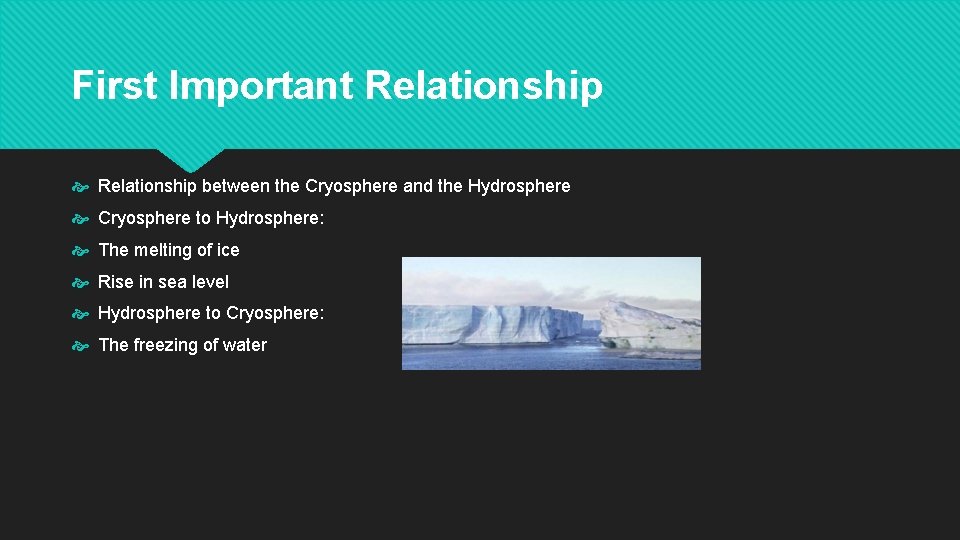 First Important Relationship

Relationship between the Cryosphere and the Hydrosphere

Cryosphere to Hydrosphere:

The melting of ice

Rise in sea level

Hydrosphere to Cryosphere:

The freezing of water